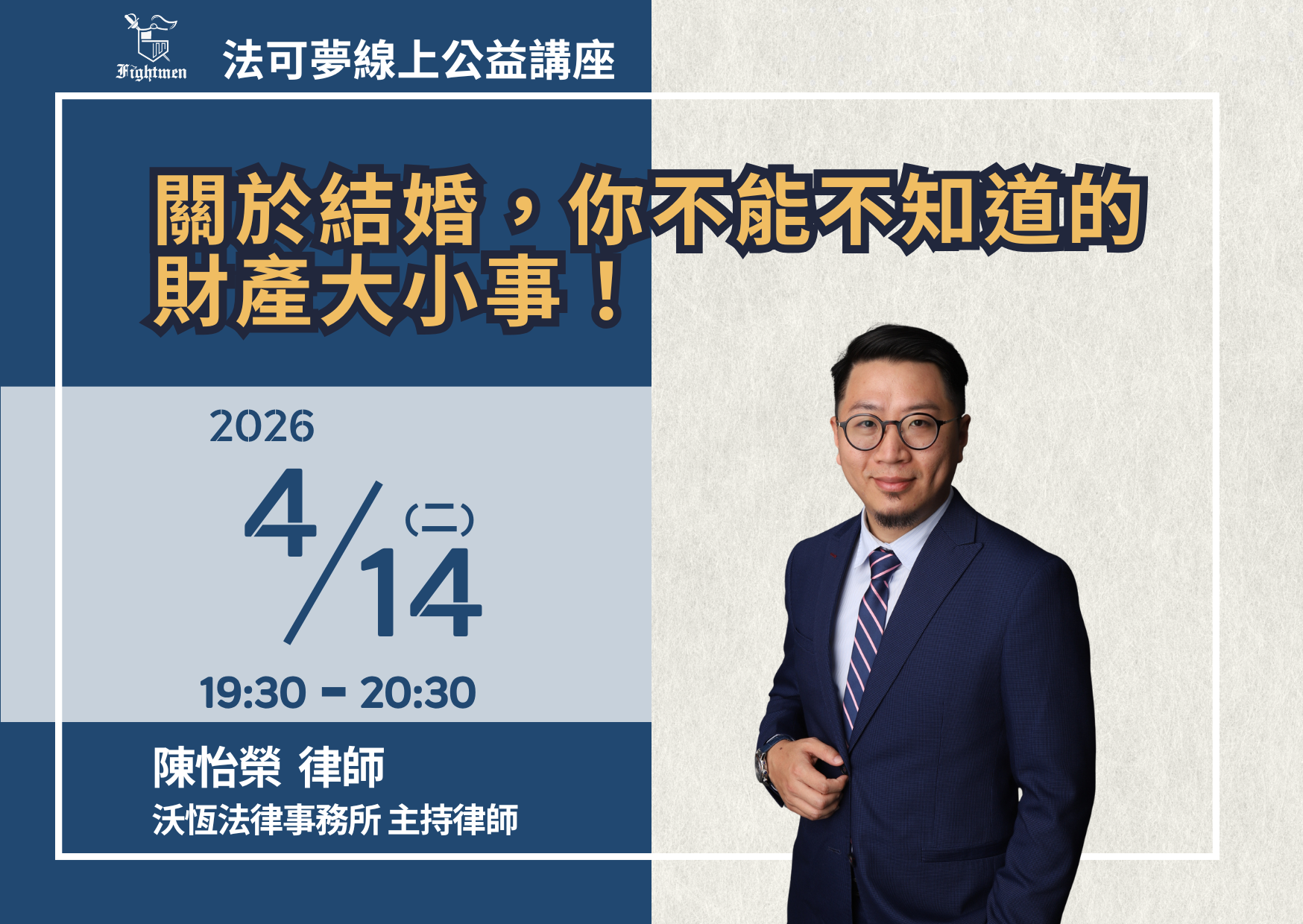 Fightmen

法可夢線上公益講座

關於結婚，你不能不知道的財產大小事！

2026

4/14 (二)

19:30 - 20:30

陳怡榮 律師

沃恆法律事務所 主持律師